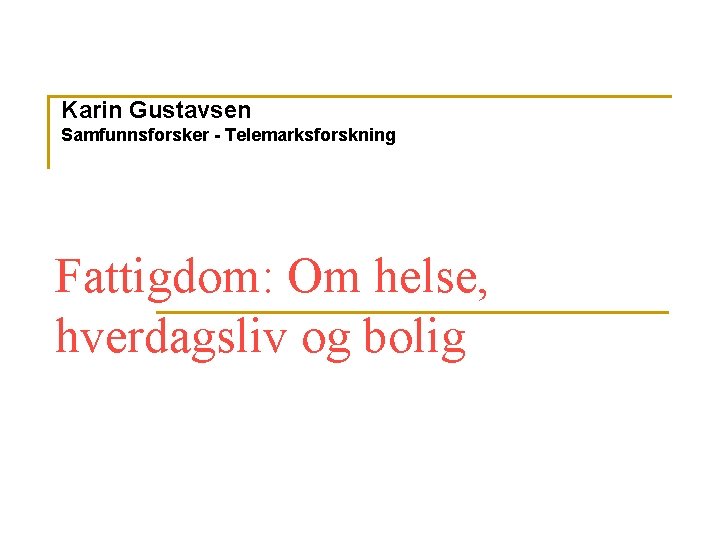 Karin Gustavsen
Samfunnsforsker - Telemarksforskning

Fattigdom: Om helse, hverdagsliv og bolig